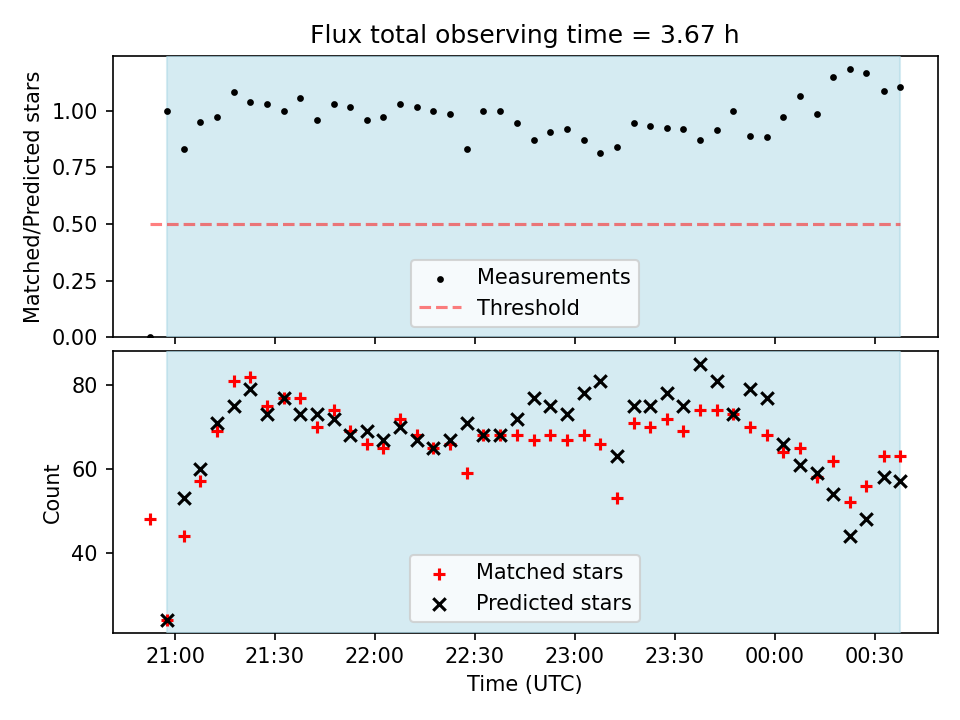 Flux total observing time = 3.67 h

Matched/Predicted stars

1.00
0.75
0.50
0.25
0.00

Measurements
Threshold

Count

80
60
40

Matched stars
Predicted stars

21:00 21:30 22:00 22:30 23:00 23:30 00:00 00:30

Time (UTC)